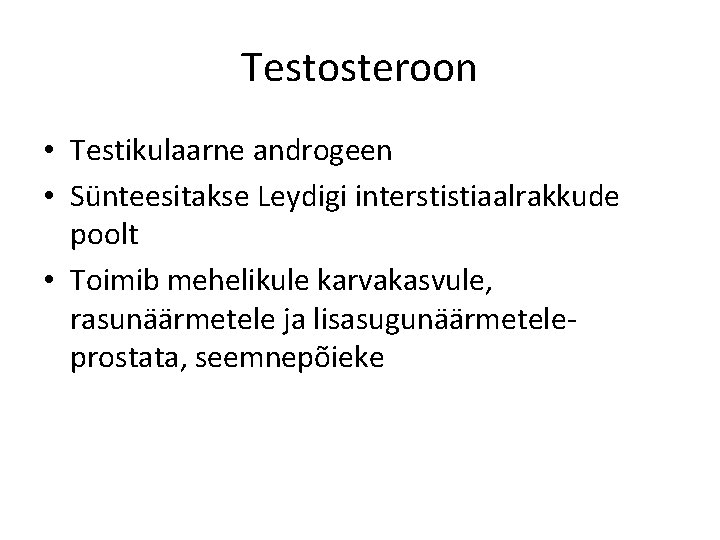 Testosteroon

• Testikulaarne androgeen
• Sünteesitakse Leydigi interstistiaalrakkude poolt
• Toimib mehelikule karvakasvule, rasunäärmetele ja lisasugunäärmetele- prostata, seemnepõieke